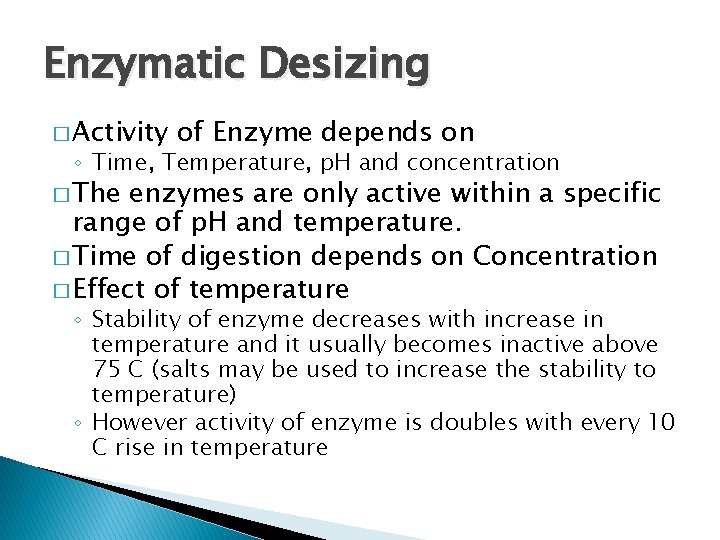 Enzymatic Desizing

□ Activity of Enzyme depends on
◦ Time, Temperature, pH and concentration

□ The enzymes are only active within a specific range of pH and temperature.

□ Time of digestion depends on Concentration

□ Effect of temperature
◦ Stability of enzyme decreases with increase in temperature and it usually becomes inactive above 75 C (salts may be used to increase the stability to temperature)
◦ However activity of enzyme is doubles with every 10 C rise in temperature